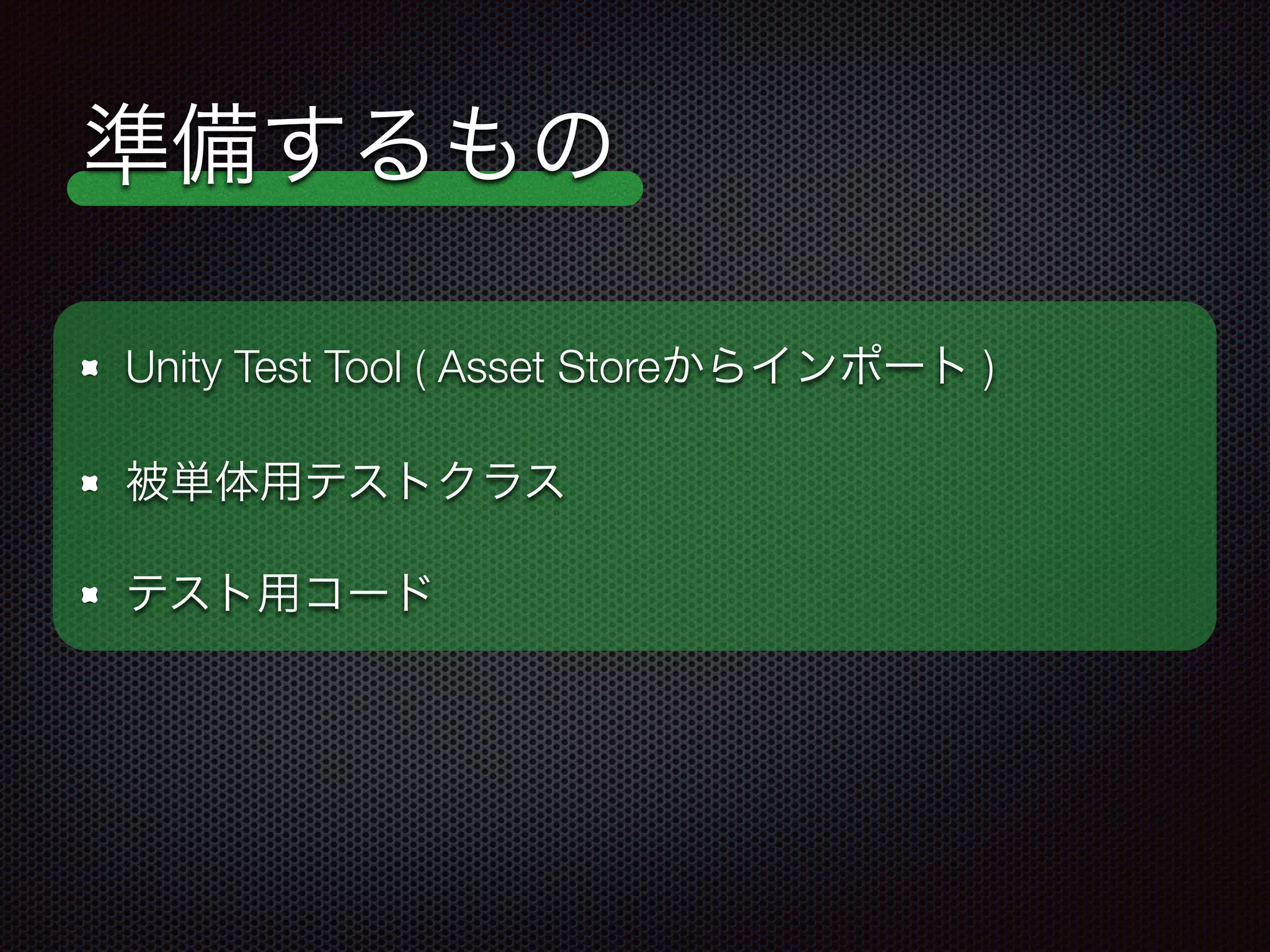 準備するもの

Unity Test Tool ( Asset Storeからインポート )

被単体用テストクラス

テスト用コード